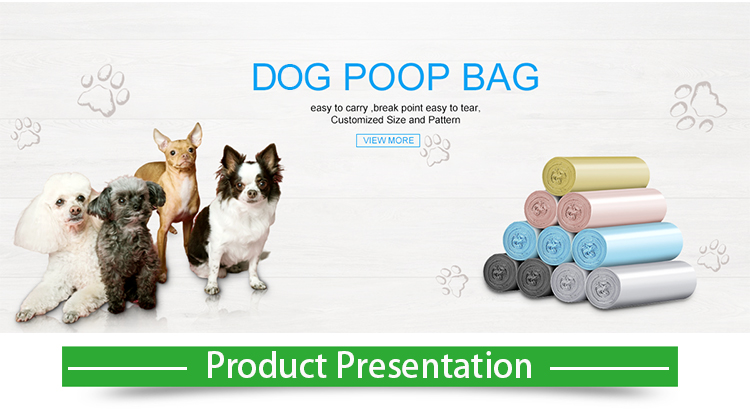 DOG POOP BAG

easy to carry ,break point easy to tear, Customized Size and Pattern

VIEW MORE

Product Presentation